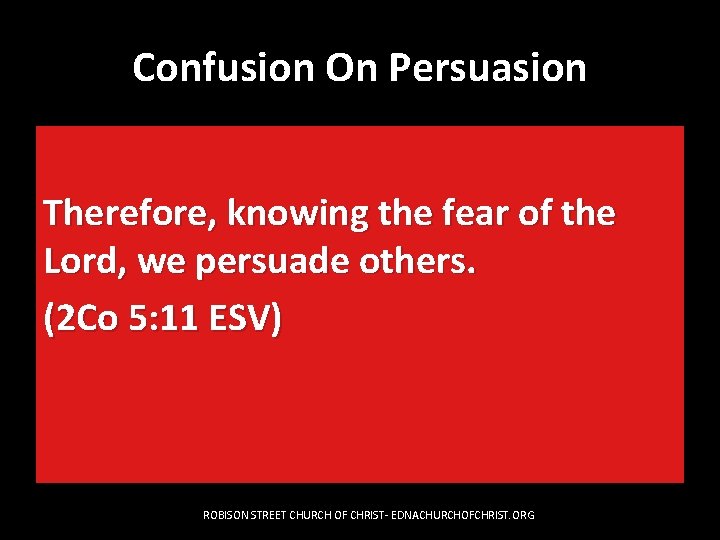 Confusion On Persuasion

Therefore, knowing the fear of the Lord, we persuade others.

(2Co 5:11 ESV)

ROBISON STREET CHURCH OF CHRIST- EDNACHURCHOFCHRIST.ORG